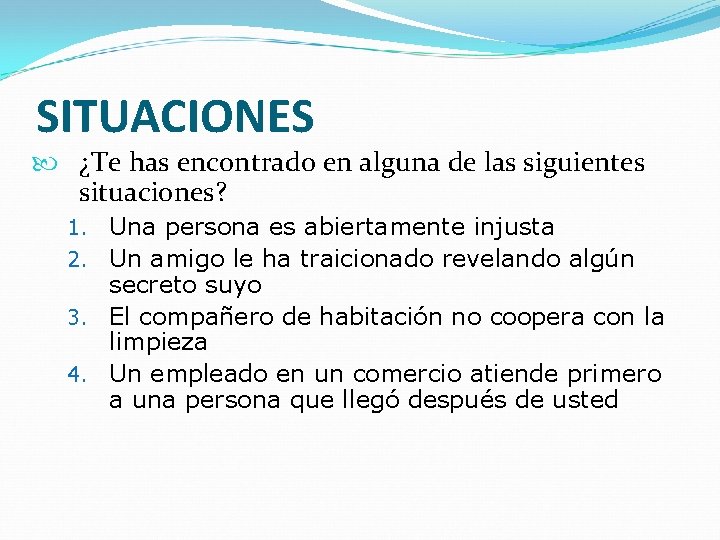 SITUACIONES

¿Te has encontrado en alguna de las siguientes situaciones?

1. Una persona es abiertamente injusta
2. Un amigo le ha traicionado revelando algún secreto suyo
3. El compañero de habitación no coopera con la limpieza
4. Un empleado en un comercio atiende primero a una persona que llegó después de usted